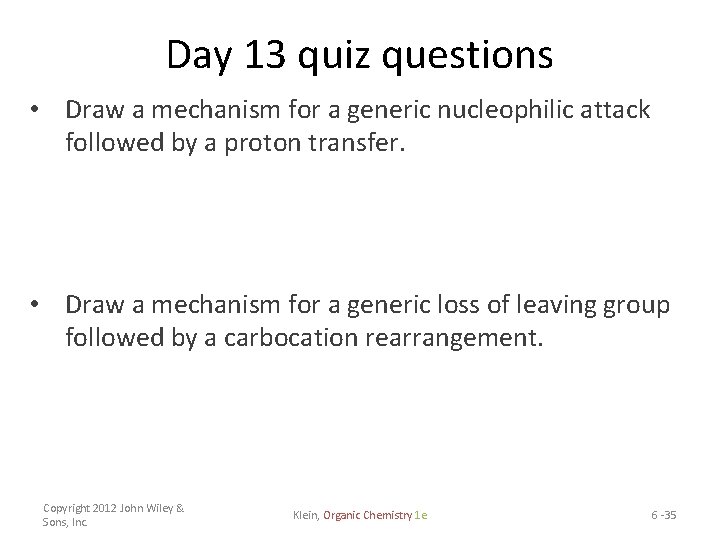 Day 13 quiz questions

• Draw a mechanism for a generic nucleophilic attack followed by a proton transfer.

• Draw a mechanism for a generic loss of leaving group followed by a carbocation rearrangement.

Copyright 2012 John Wiley & Sons, Inc.

Klein, Organic Chemistry 1e

6 -35